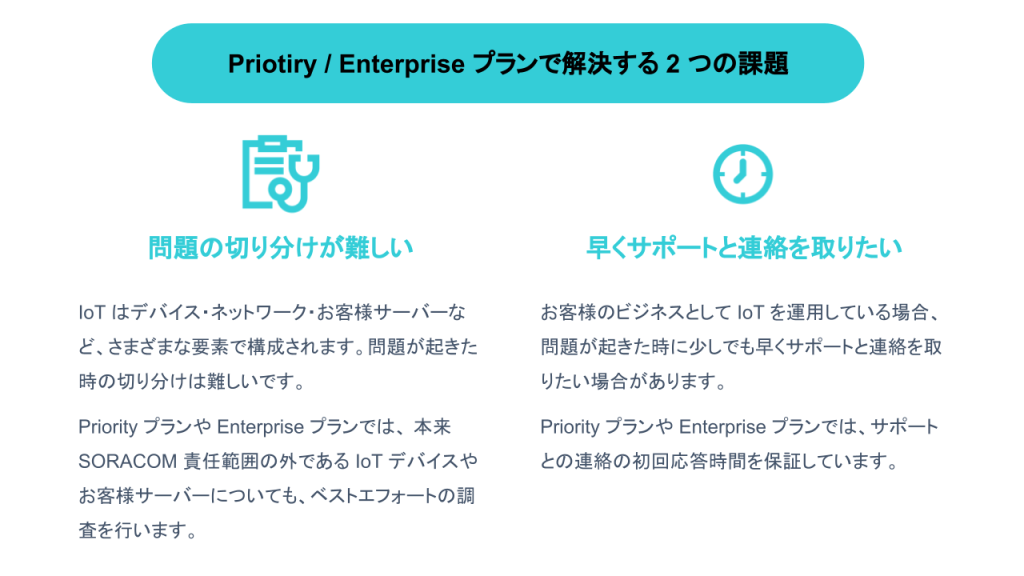 Priotiry / Enterprise プランで解決する 2 つの課題

問題の切り分けが難しい

IoT はデバイス・ネットワーク・お客様サーバーなど、さまざまな要素で構成されます。問題が起きた時の切り分けは難しいです。

Priority プランや Enterprise プランでは、本来 SORACOM 責任範囲の外である IoT デバイスやお客様サーバーについても、ベストエフォートの調査を行います。

早くサポートと連絡を取りたい

お客様のビジネスとして IoT を運用している場合、問題が起きた時に少しでも早くサポートと連絡を取りたい場合があります。

Priority プランや Enterprise プランでは、サポートとの連絡の初回応答時間を保証しています。